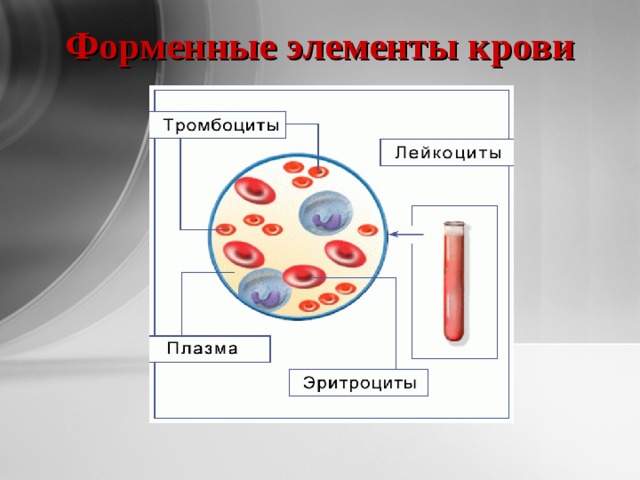 Форменные элементы крови

Тромбоциты

Лейкоциты

Плазма

Эритроциты